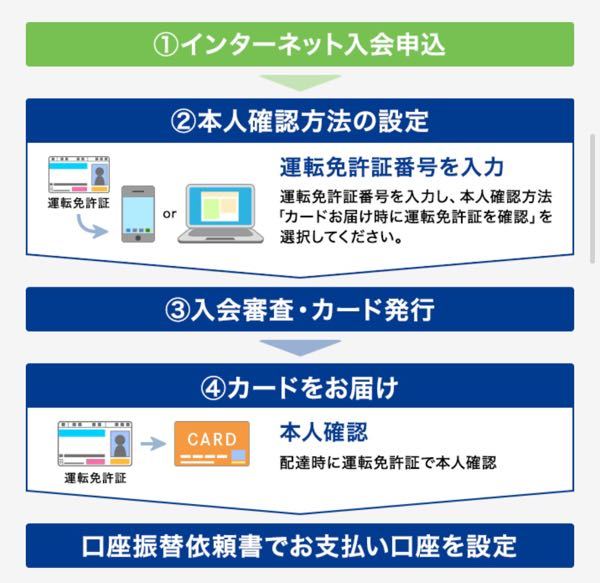 ①インターネット入会申込

②本人確認方法の設定

運転免許証

or

運転免許証番号を入力

運転免許証番号を入力し、本人確認方法「カードお届け時に運転免許証を確認」を選択してください。

③入会審査・カード発行

④カードをお届け

運転免許証

CARD

本人確認

配達時に運転免許証で本人確認

口座振替依頼書でお支払い口座を設定